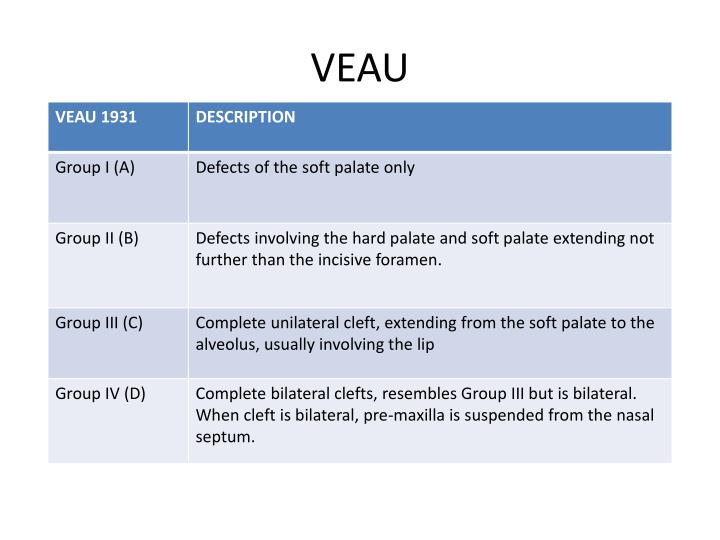 VEAU

| VEAU 1931 | DESCRIPTION |
|---|---|
| Group I (A) | Defects of the soft palate only |
| Group II (B) | Defects involving the hard palate and soft palate extending not further than the incisive foramen. |
| Group III (C) | Complete unilateral cleft, extending from the soft palate to the alveolus, usually involving the lip |
| Group IV (D) | Complete bilateral clefts, resembles Group III but is bilateral. When cleft is bilateral, pre-maxilla is suspended from the nasal septum. |